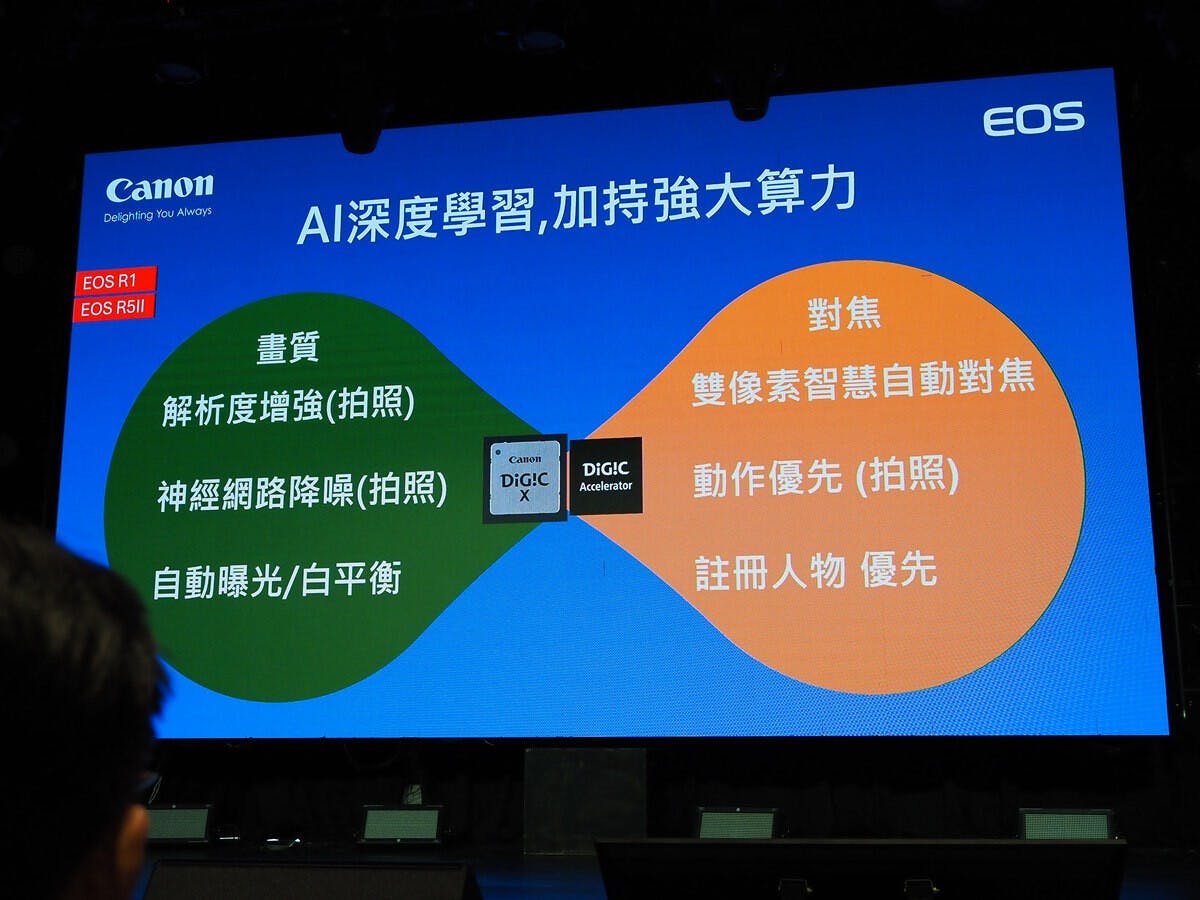 Canon
Delighting You Always

EOS

AI深度學習,加持強大算力

EOS R1
EOS R5II

畫質
解析度增強(拍照)
神經網路降噪(拍照)
自動曝光/白平衡

Canon
DiG!C
X

DiG!C
Accelerator

對焦
雙像素智慧自動對焦
動作優先 (拍照)
註冊人物 優先